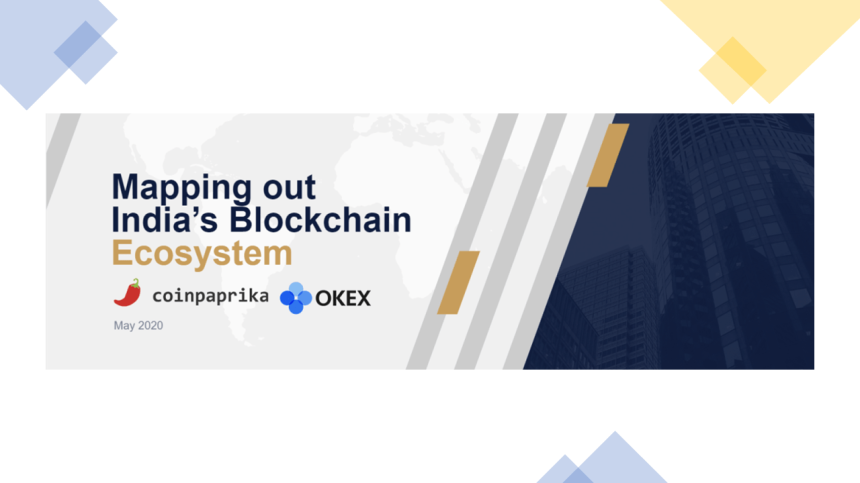 Mapping out India's Blockchain Ecosystem

coinpaprika OKEX

May 2020